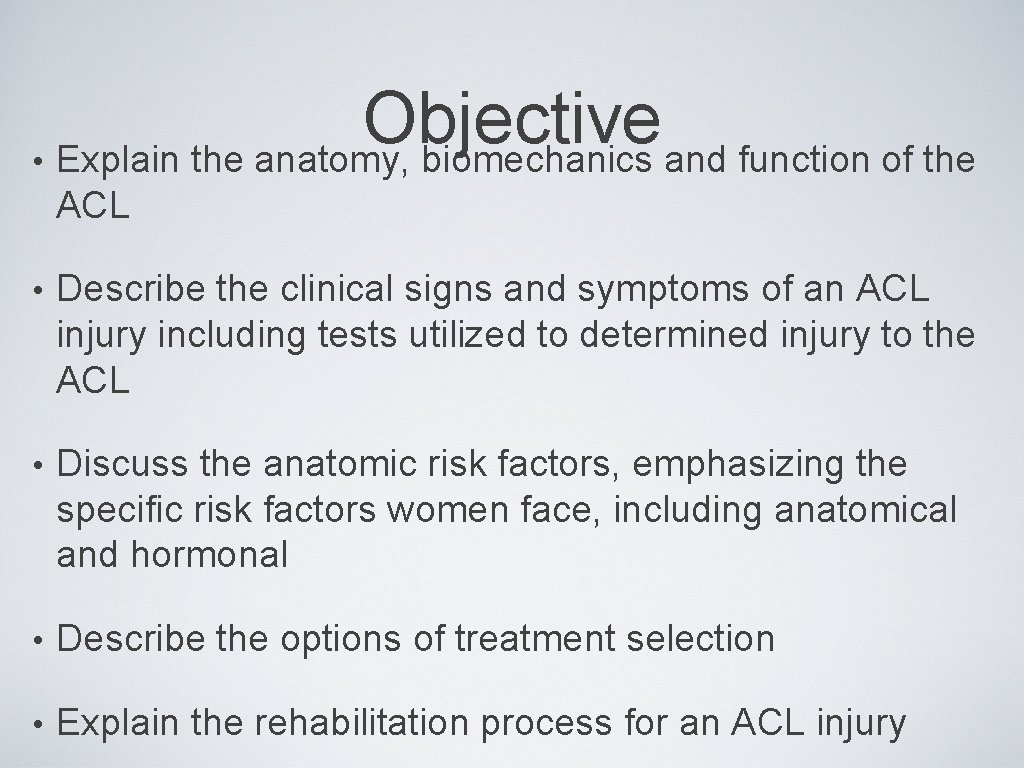 Objective

• Explain the anatomy, biomechanics and function of the ACL

• Describe the clinical signs and symptoms of an ACL injury including tests utilized to determined injury to the ACL

• Discuss the anatomic risk factors, emphasizing the specific risk factors women face, including anatomical and hormonal

• Describe the options of treatment selection

• Explain the rehabilitation process for an ACL injury